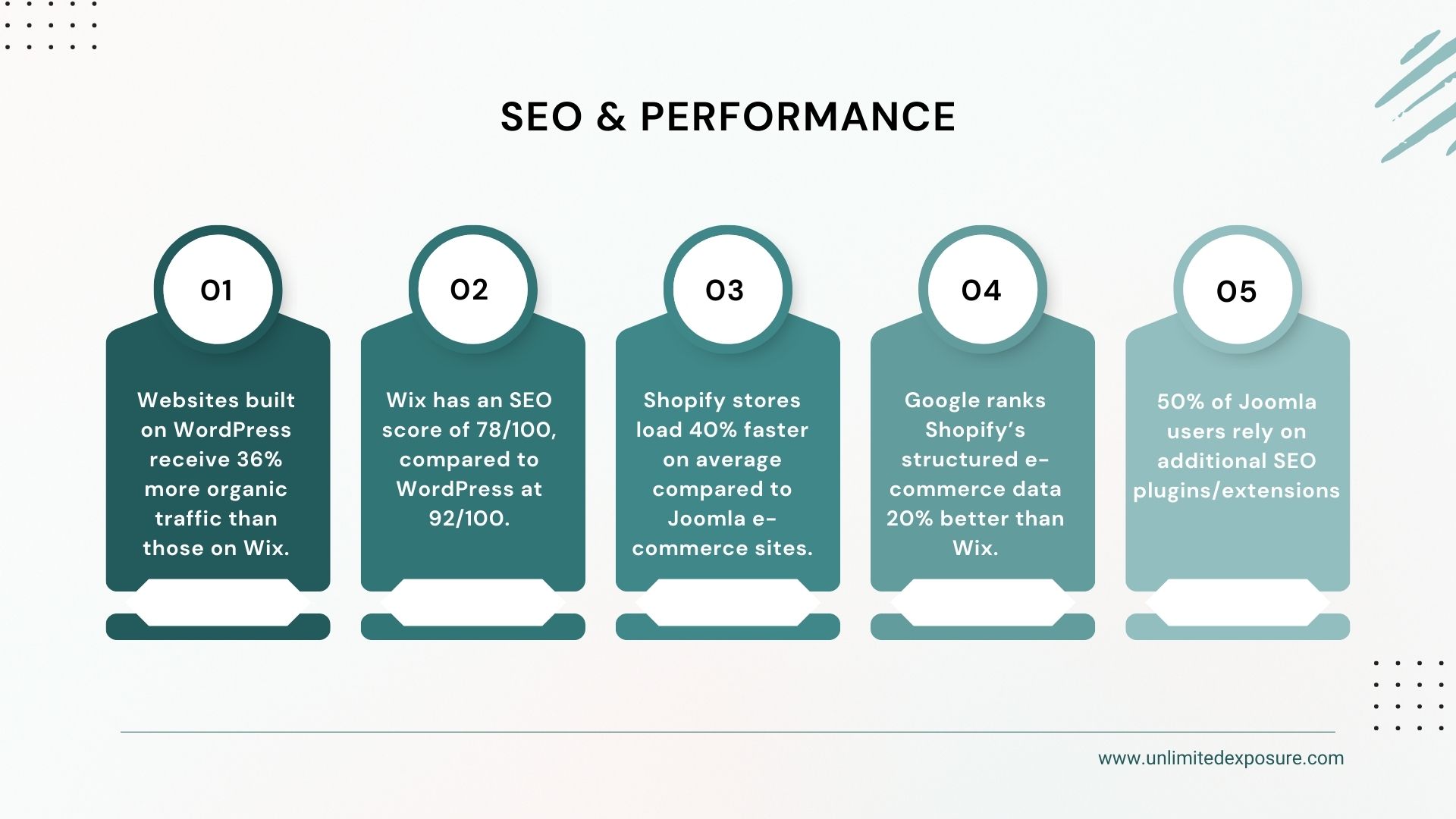 SEO & PERFORMANCE

01

Websites built on WordPress receive 36% more organic traffic than those on Wix.

02

Wix has an SEO score of 78/100, compared to WordPress at 92/100.

03

Shopify stores load 40% faster on average compared to Joomla e-commerce sites.

04

Google ranks Shopify's structured e-commerce data 20% better than Wix.

05

50% of Joomla users rely on additional SEO plugins/extensions

www.unlimitedexposure.com